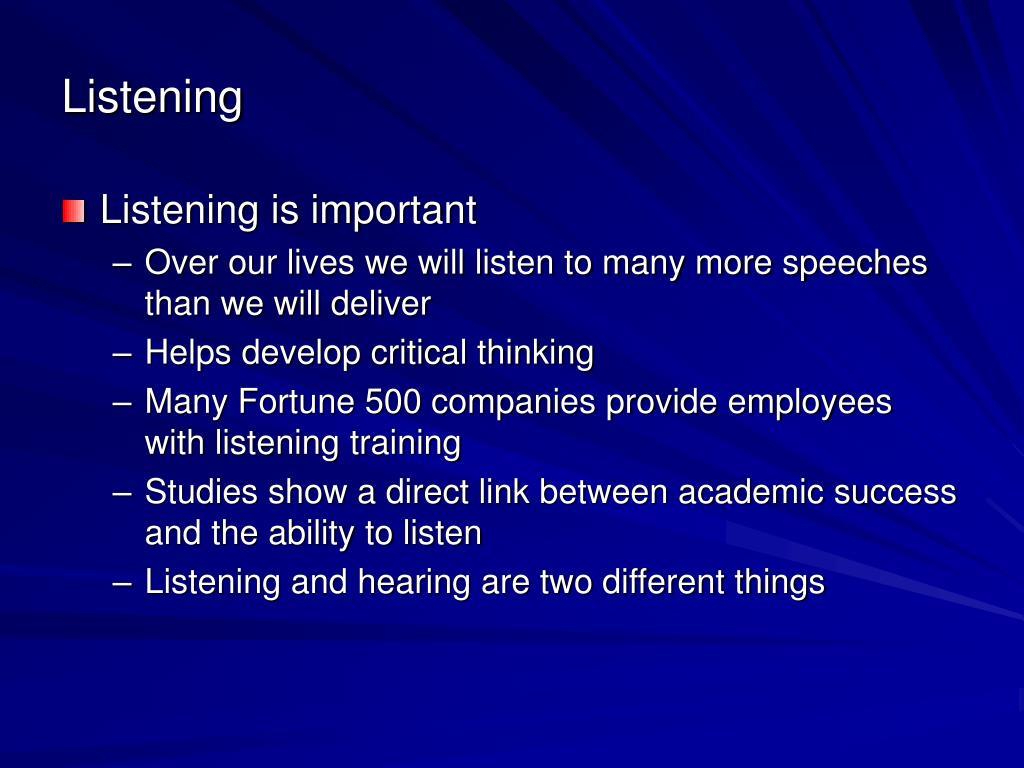 Listening

Listening is important

– Over our lives we will listen to many more speeches than we will deliver
– Helps develop critical thinking
– Many Fortune 500 companies provide employees with listening training
– Studies show a direct link between academic success and the ability to listen
– Listening and hearing are two different things